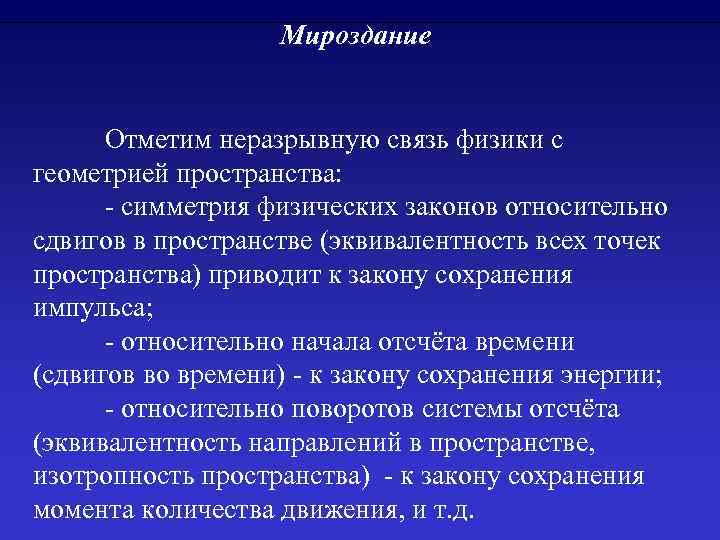 Мироздание

Отметим неразрывную связь физики с геометрией пространства:

- симметрия физических законов относительно сдвигов в пространстве (эквивалентность всех точек пространства) приводит к закону сохранения импульса;

- относительно начала отсчёта времени (сдвигов во времени) - к закону сохранения энергии;

- относительно поворотов системы отсчёта (эквивалентность направлений в пространстве, изотропность пространства) - к закону сохранения момента количества движения, и т.д.